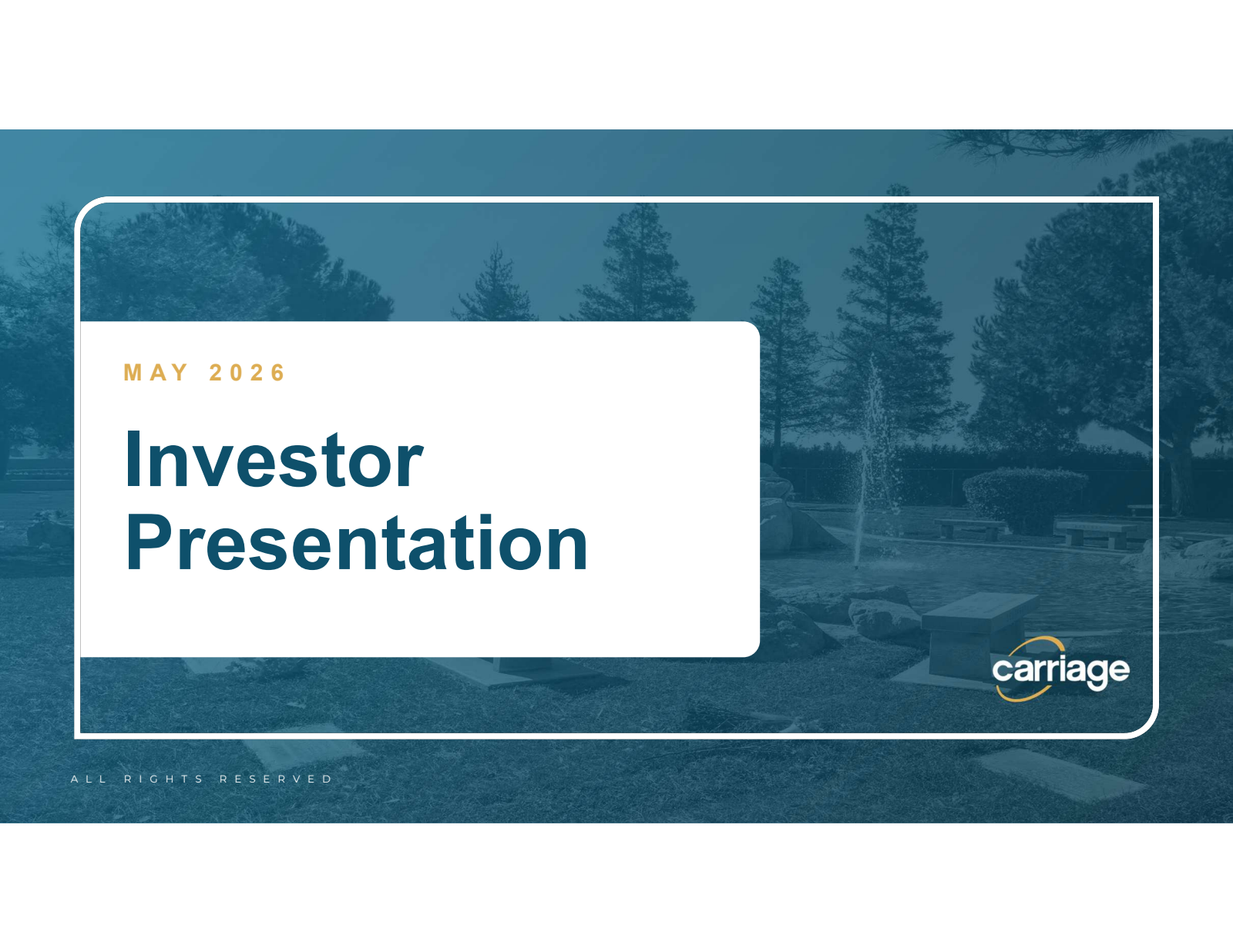 MAY 2026

Investor Presentation

carriage

ALL RIGHTS RESERVED